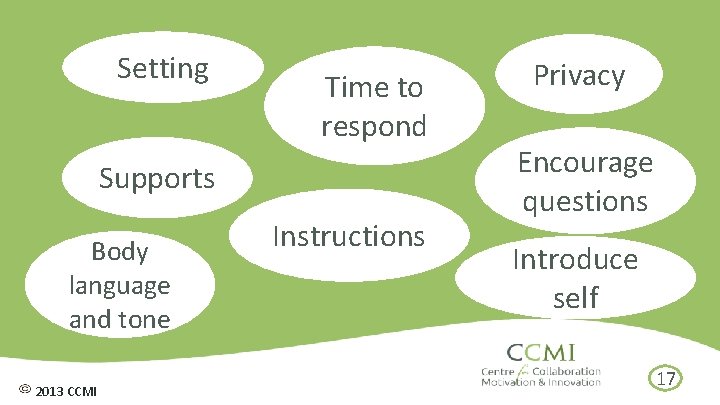 Setting

Time to respond

Privacy

Supports

Encourage questions

Instructions

Body language and tone

Introduce self

CCMI
Centre for Collaboration Motivation & Innovation

17

© 2013 CCMI